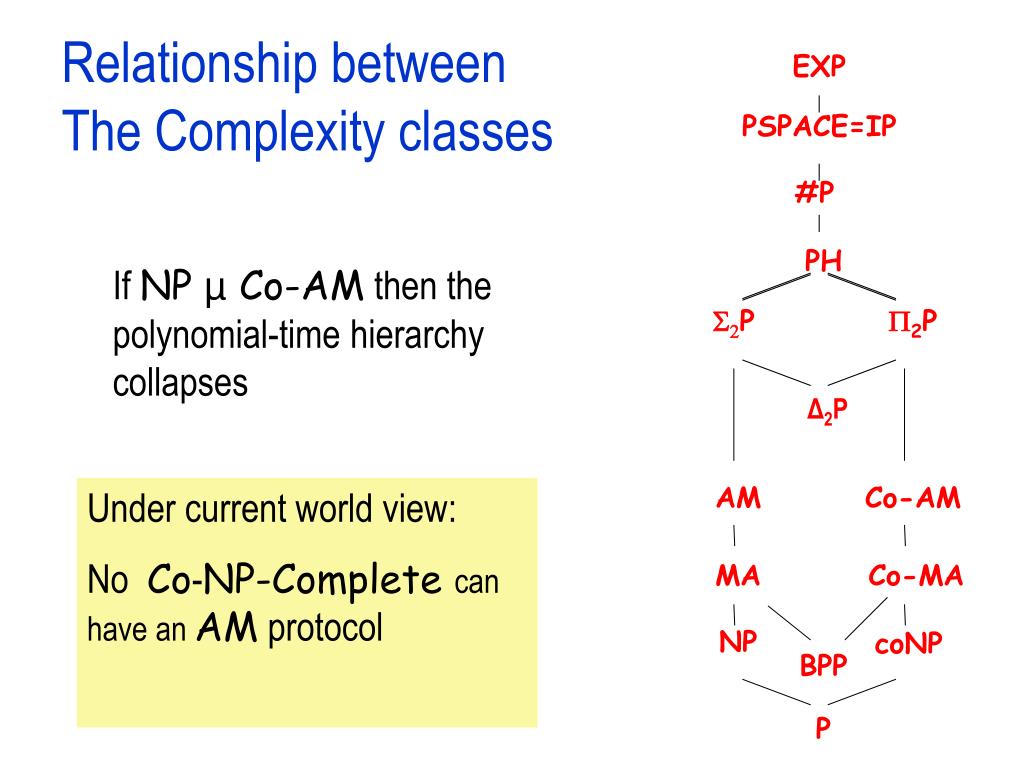 Relationship between The Complexity classes

If NP µ Co-AM then the polynomial-time hierarchy collapses

Under current world view:

No Co-NP-Complete can have an AM protocol

EXP

PSPACE=IP

#P

PH

$\Sigma_2$P

$\Pi_2$P

$\Delta_2$P

AM

Co-AM

MA

Co-MA

NP

BPP

coNP

P